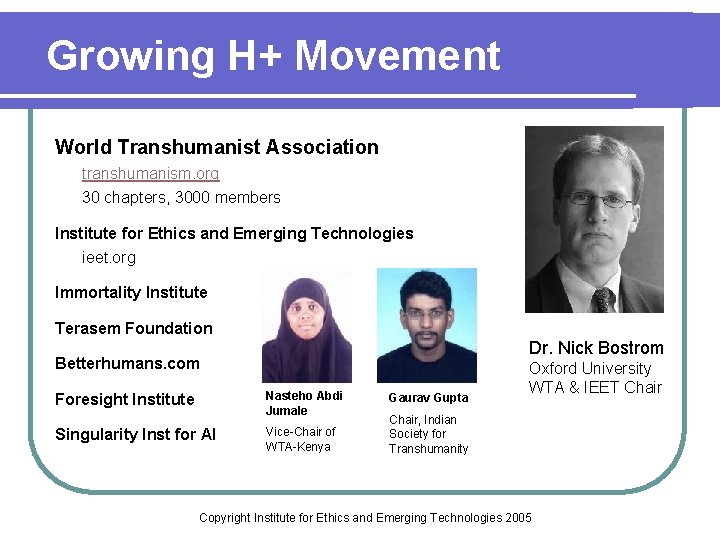 Growing H+ Movement

World Transhumanist Association
transhumanism.org
30 chapters, 3000 members

Institute for Ethics and Emerging Technologies
ieet.org

Immortality Institute

Terasem Foundation

Betterhumans.com

Foresight Institute

Singularity Inst for AI

Nasteho Abdi Jumale
Vice-Chair of WTA-Kenya

Gaurav Gupta
Chair, Indian Society for Transhumanity

Dr. Nick Bostrom
Oxford University
WTA & IEET Chair

Copyright Institute for Ethics and Emerging Technologies 2005